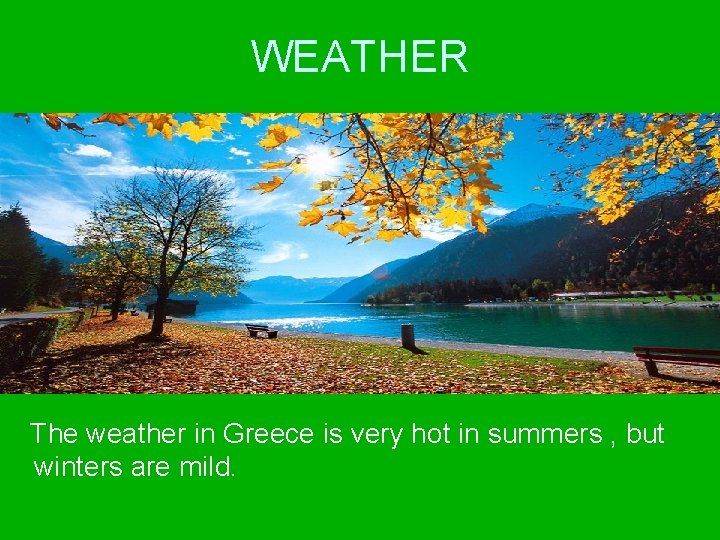 WEATHER

The weather in Greece is very hot in summers , but winters are mild.